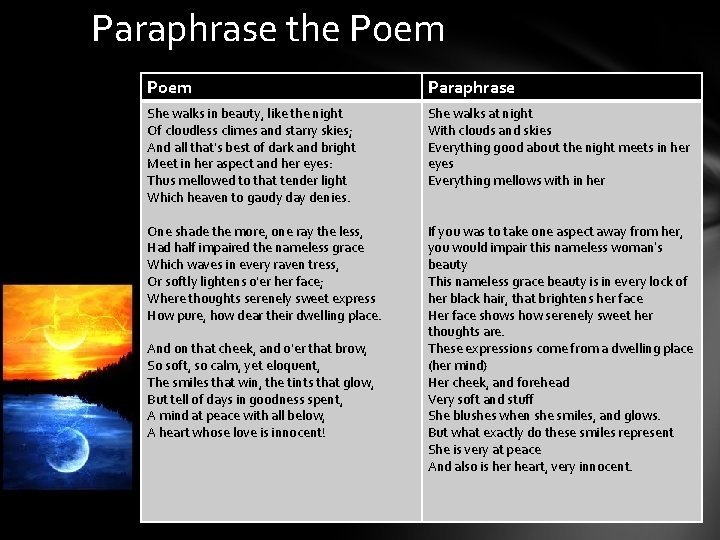 Paraphrase the Poem

| Poem | Paraphrase |
|---|---|
| She walks in beauty, like the night<br>Of cloudless climes and starry skies;<br>And all that's best of dark and bright<br>Meet in her aspect and her eyes:<br>Thus mellowed to that tender light<br>Which heaven to gaudy day denies.<br><br>One shade the more, one ray the less,<br>Had half impaired the nameless grace<br>Which waves in every raven tress,<br>Or softly lightens o'er her face;<br>Where thoughts serenely sweet express<br>How pure, how dear their dwelling place.<br><br>And on that cheek, and o'er that brow,<br>So soft, so calm, yet eloquent,<br>The smiles that win, the tints that glow,<br>But tell of days in goodness spent,<br>A mind at peace with all below,<br>A heart whose love is innocent! | She walks at night<br>With clouds and skies<br>Everything good about the night meets in her eyes<br>Everything mellows with in her<br><br>If you was to take one aspect away from her, you would impair this nameless woman's beauty<br>This nameless grace beauty is in every lock of her black hair, that brightens her face<br>Her face shows how serenely sweet her thoughts are.<br>These expressions come from a dwelling place (her mind)<br>Her cheek, and forehead<br>Very soft and stuff<br>She blushes when she smiles, and glows.<br>But what exactly do these smiles represent<br>She is very at peace<br>And also is her heart, very innocent. |